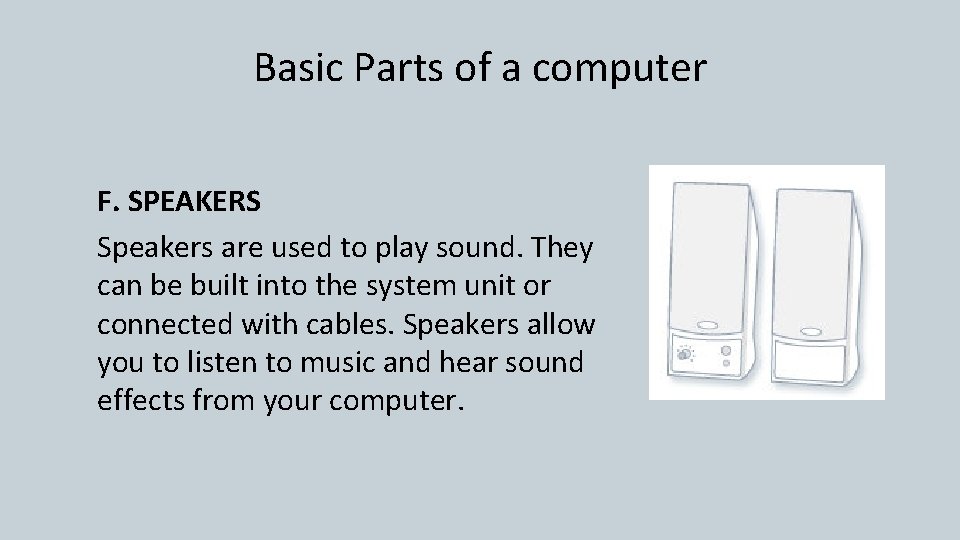 Basic Parts of a computer

F. SPEAKERS

Speakers are used to play sound. They can be built into the system unit or connected with cables. Speakers allow you to listen to music and hear sound effects from your computer.